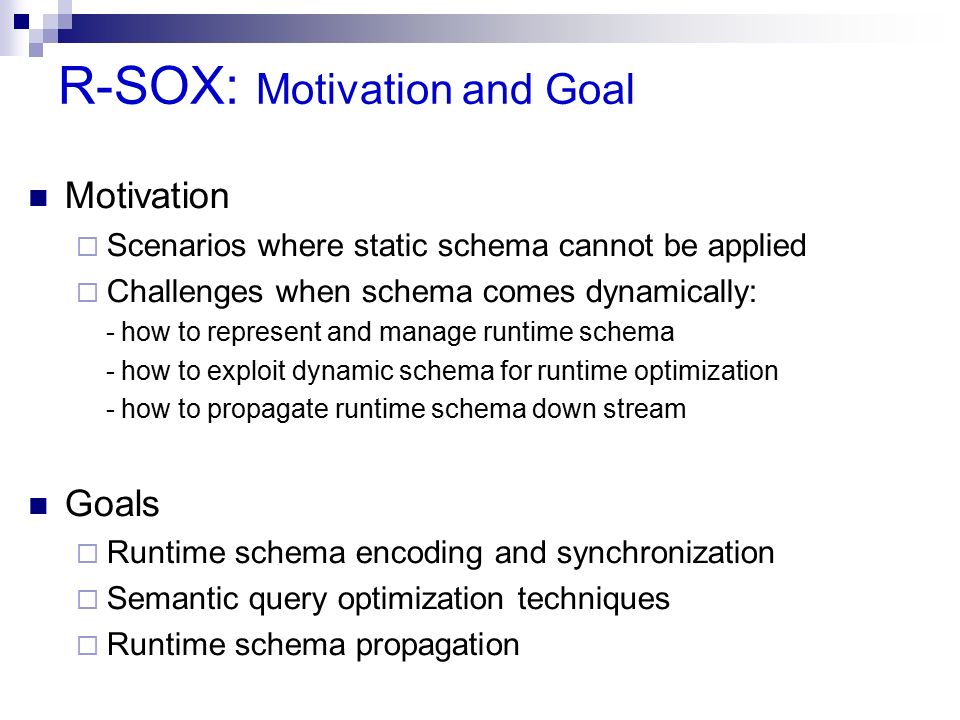 R-SOX: Motivation and Goal

■ Motivation
□ Scenarios where static schema cannot be applied
□ Challenges when schema comes dynamically:
- how to represent and manage runtime schema
- how to exploit dynamic schema for runtime optimization
- how to propagate runtime schema down stream

■ Goals
□ Runtime schema encoding and synchronization
□ Semantic query optimization techniques
□ Runtime schema propagation